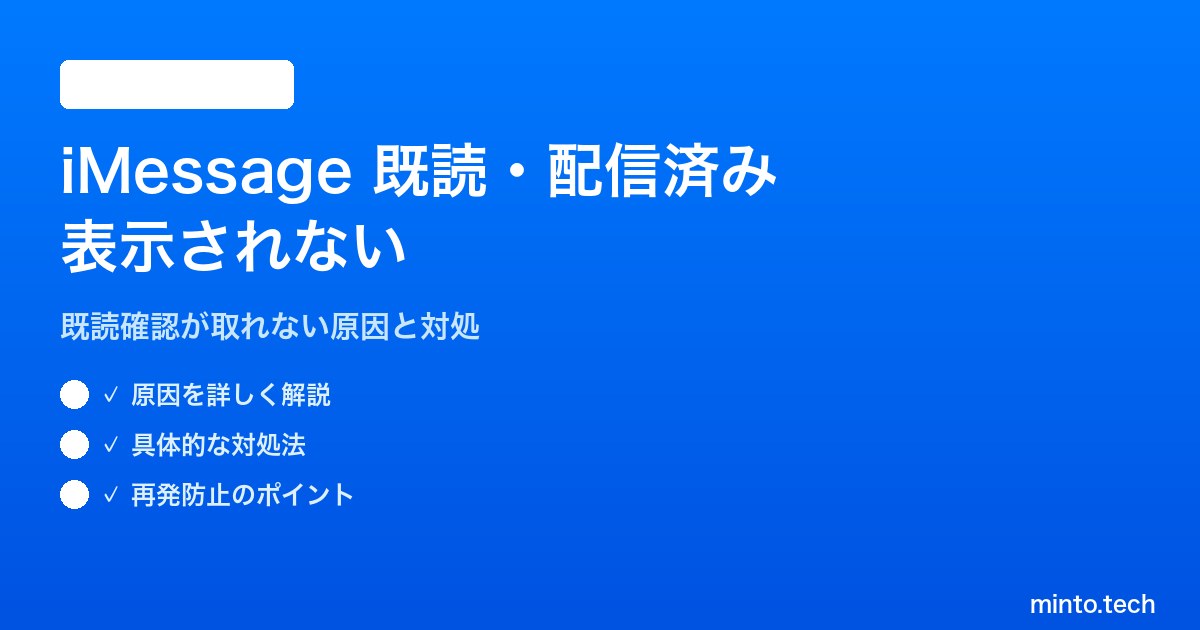 iMessage 既読・配信済み 表示されない

既読確認が取れない原因と対処

✓ 原因を詳しく解説

✓ 具体的な対処法

✓ 再発防止のポイント

minto.tech